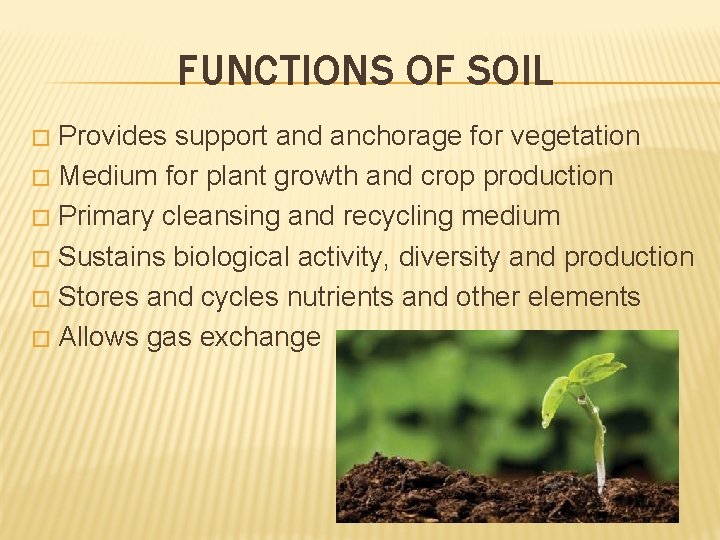 FUNCTIONS OF SOIL

□ Provides support and anchorage for vegetation
□ Medium for plant growth and crop production
□ Primary cleansing and recycling medium
□ Sustains biological activity, diversity and production
□ Stores and cycles nutrients and other elements
□ Allows gas exchange